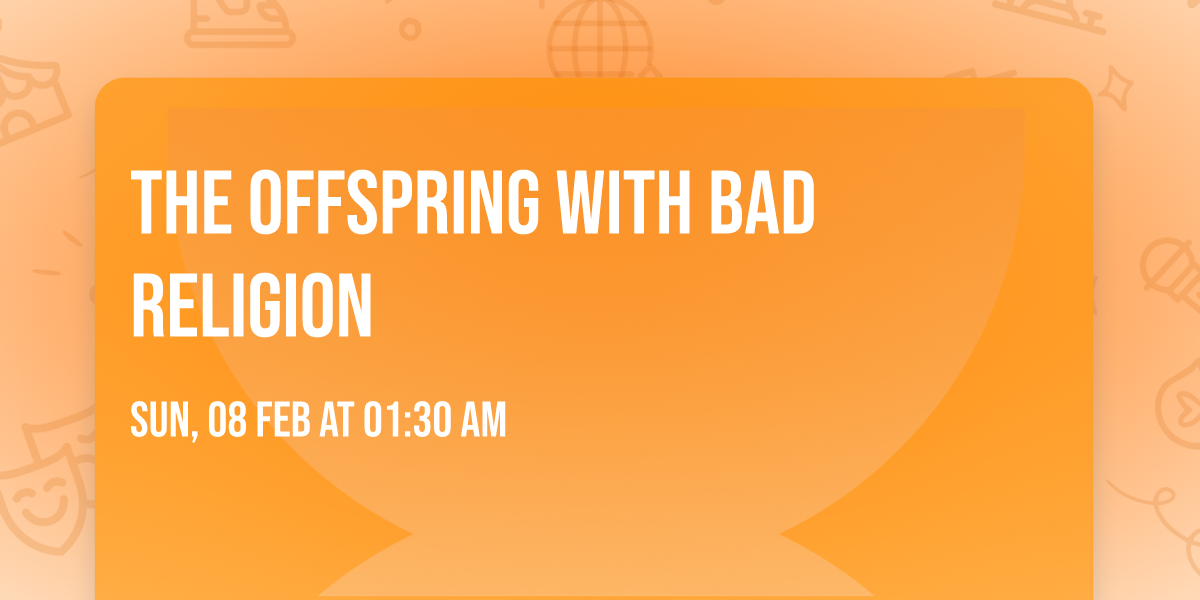 THE OFFSPRING WITH BAD RELIGION

SUN, 08 FEB AT 01:30 AM